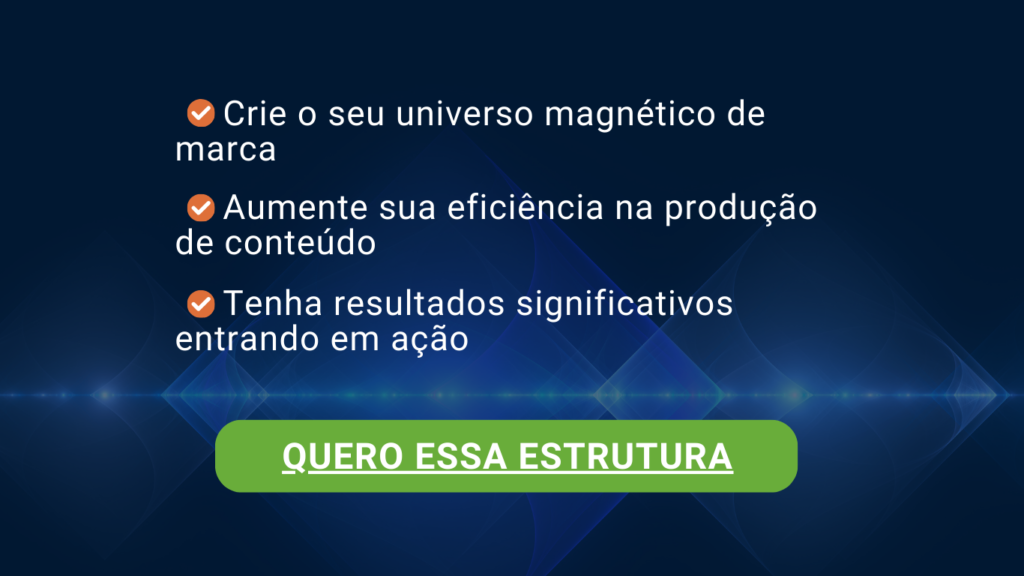 Crie o seu universo magnético de marca

Aumente sua eficiência na produção de conteúdo

Tenha resultados significativos entrando em ação

QUERO ESSA ESTRUTURA